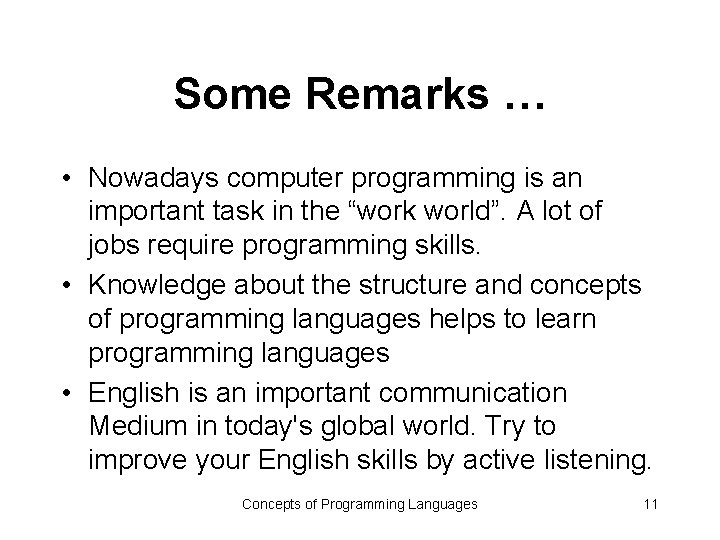 Some Remarks …

• Nowadays computer programming is an important task in the “work world”. A lot of jobs require programming skills.

• Knowledge about the structure and concepts of programming languages helps to learn programming languages

• English is an important communication Medium in today's global world. Try to improve your English skills by active listening.

Concepts of Programming Languages

11